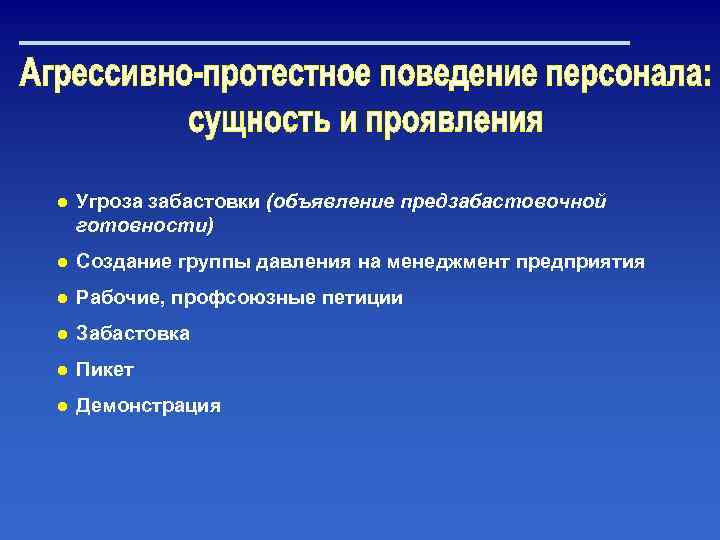 Агрессивно-протестное поведение персонала: сущность и проявления

● Угроза забастовки (объявление предзабастовочной готовности)

● Создание группы давления на менеджмент предприятия

● Рабочие, профсоюзные петиции

● Забастовка

● Пикет

● Демонстрация